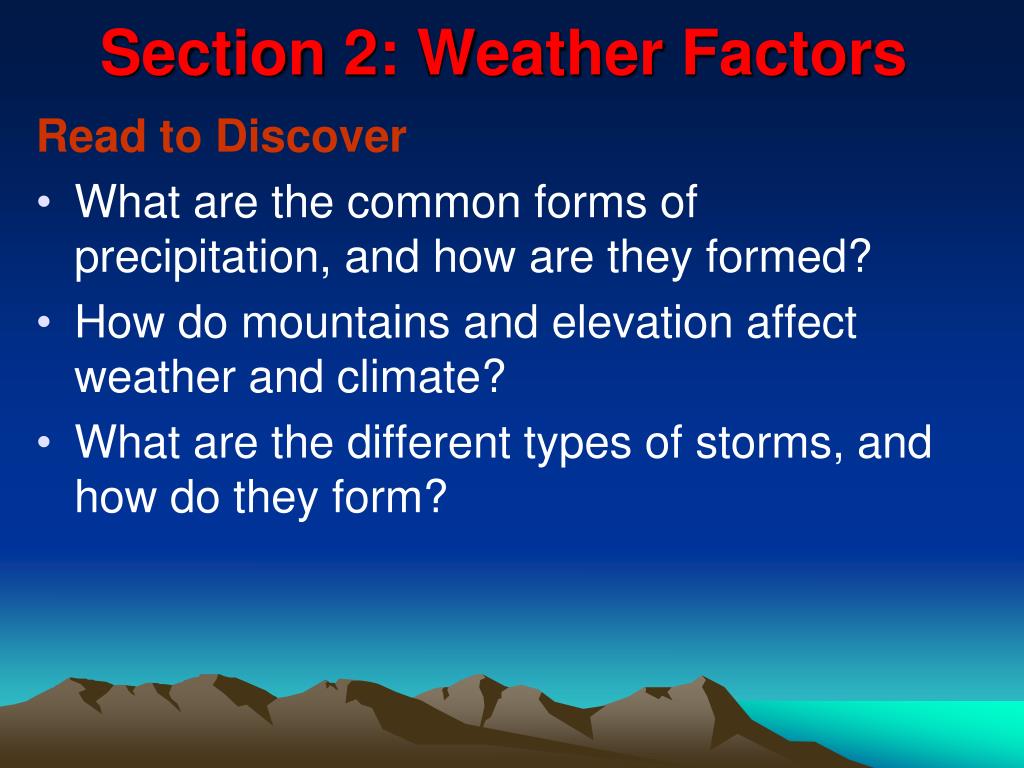 Section 2: Weather Factors

Read to Discover

• What are the common forms of precipitation, and how are they formed?
• How do mountains and elevation affect weather and climate?
• What are the different types of storms, and how do they form?